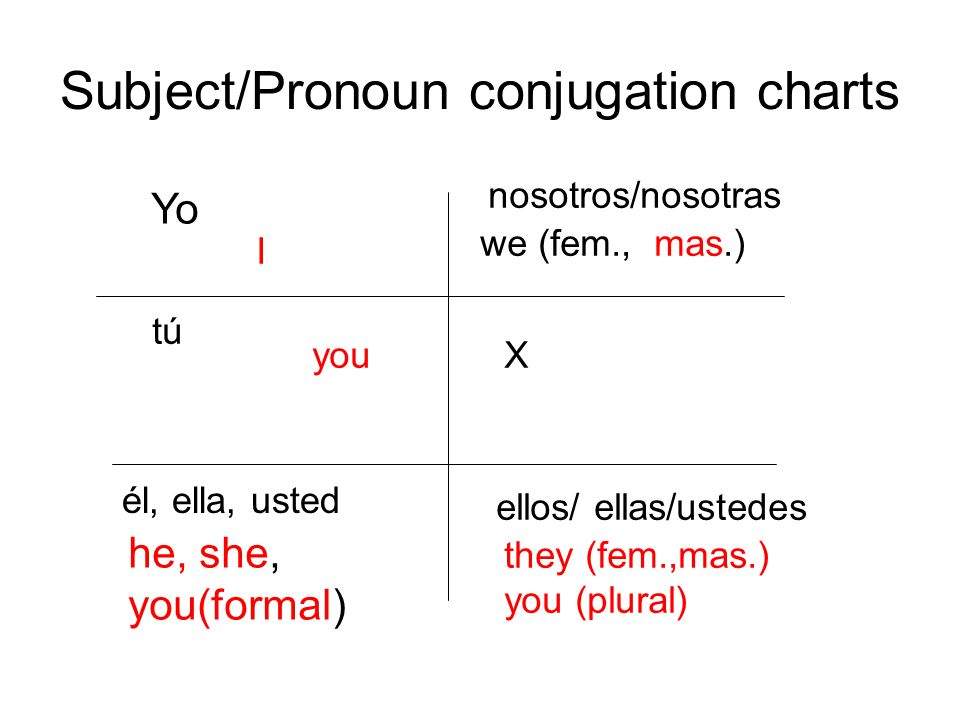 Subject/Pronoun conjugation charts

| Yo I | nosotros/nosotras we (fem., mas.) |
|---|---|
| tú you | X |
| él, ella, usted he, she, you(formal) | ellos/ ellas/ustedes they (fem.,mas.) you (plural) |